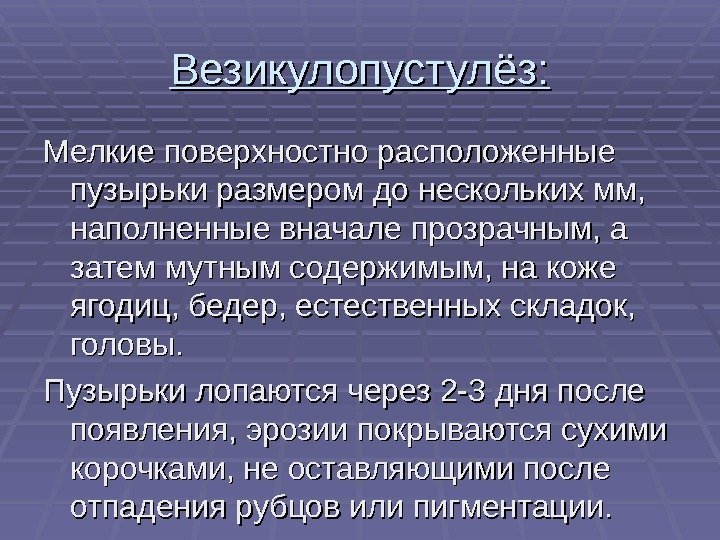 Везикулопустулёз:

Мелкие поверхностно расположенные пузырьки размером до нескольких мм, наполненные вначале прозрачным, а затем мутным содержимым, на коже ягодиц, бедер, естественных складок, головы.

Пузырьки лопаются через 2-3 дня после появления, эрозии покрываются сухими корочками, не оставляющими после отпадения рубцов или пигментации.